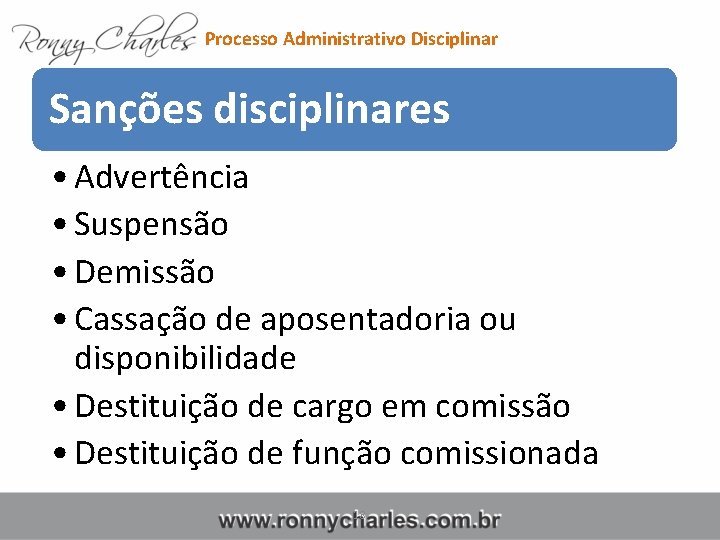 Ronny Charles Processo Administrativo Disciplinar

Sanções disciplinares

• Advertência
• Suspensão
• Demissão
• Cassação de aposentadoria ou disponibilidade
• Destituição de cargo em comissão
• Destituição de função comissionada

www.ronnycharles.com.br